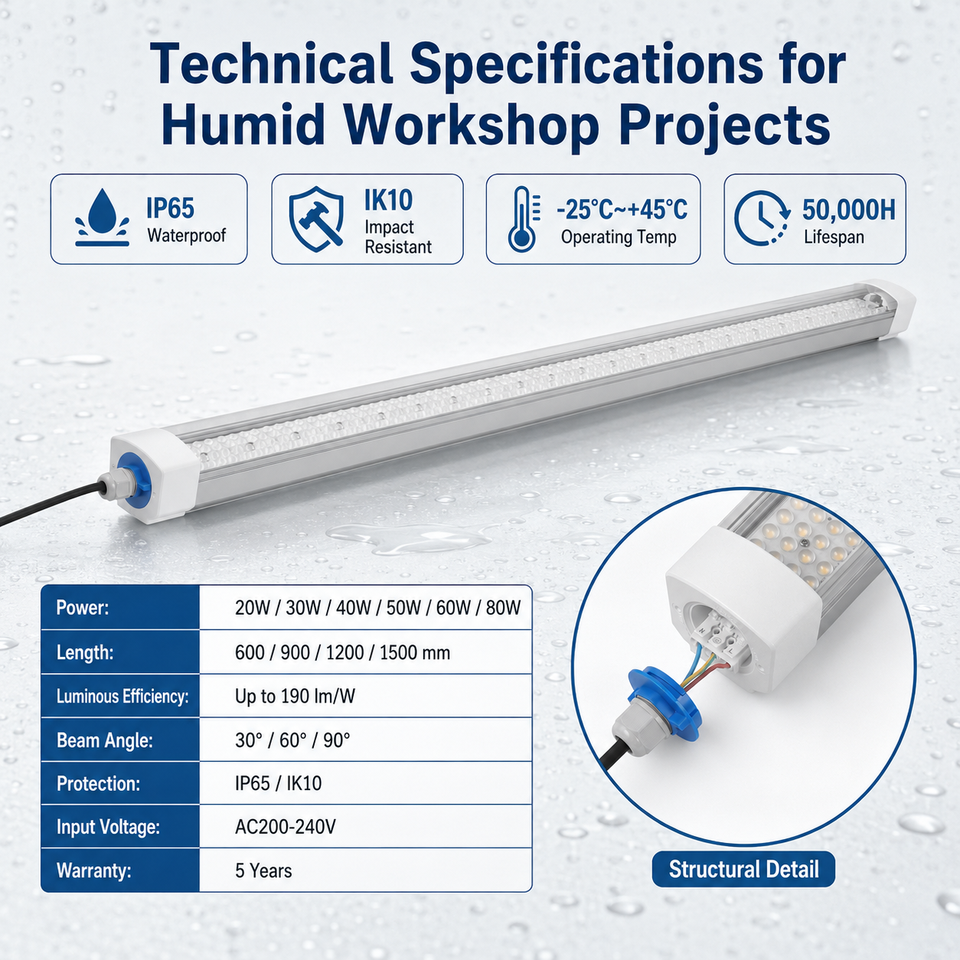 Technical Specifications for Humid Workshop Projects

IP65
Waterproof

IK10
Impact Resistant

-25°C~+45°C
Operating Temp

50,000H
Lifespan

| Power: | 20W / 30W / 40W / 50W / 60W / 80W |
|---|---|
| Length: | 600 / 900 / 1200 / 1500 mm |
| Luminous Efficiency: | Up to 190 lm/W |
| Beam Angle: | 30° / 60° / 90° |
| Protection: | IP65 / IK10 |
| Input Voltage: | AC200-240V |
| Warranty: | 5 Years |

Structural Detail